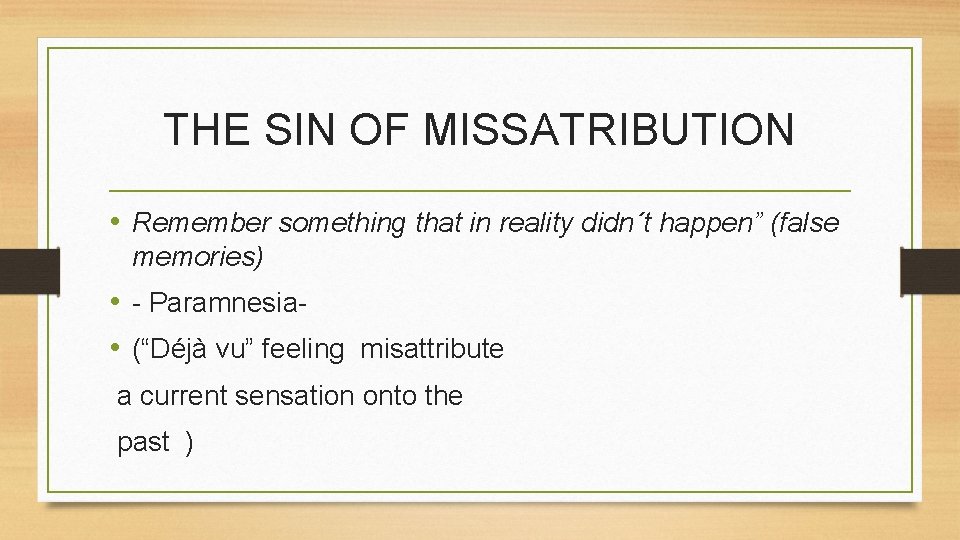 THE SIN OF MISSATRIBUTION

• Remember something that in reality didn´t happen” (false memories)

• - Paramnesia-

• (“Déjà vu” feeling misattribute a current sensation onto the past )